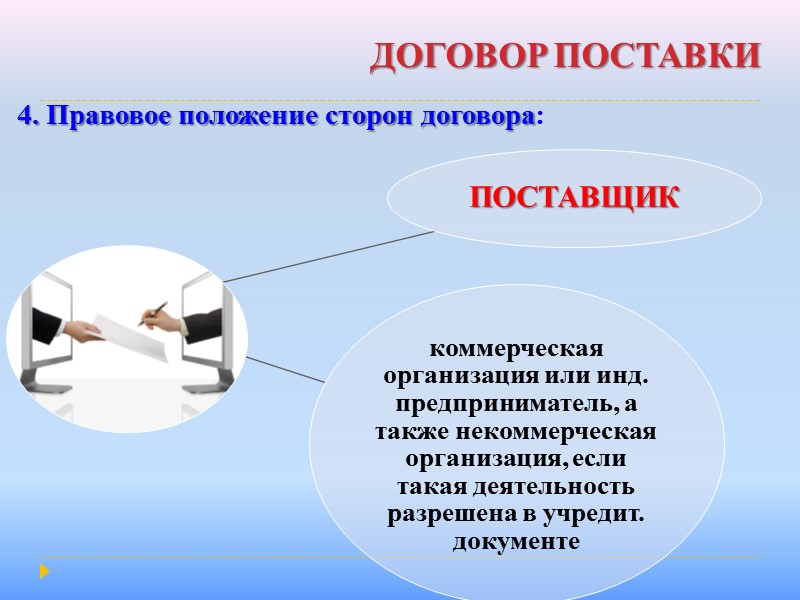 ДОГОВОР ПОСТАВКИ

4. Правовое положение сторон договора:

ПОСТАВЩИК

коммерческая организация или инд. предприниматель, а также некоммерческая организация, если такая деятельность разрешена в учредит. документе